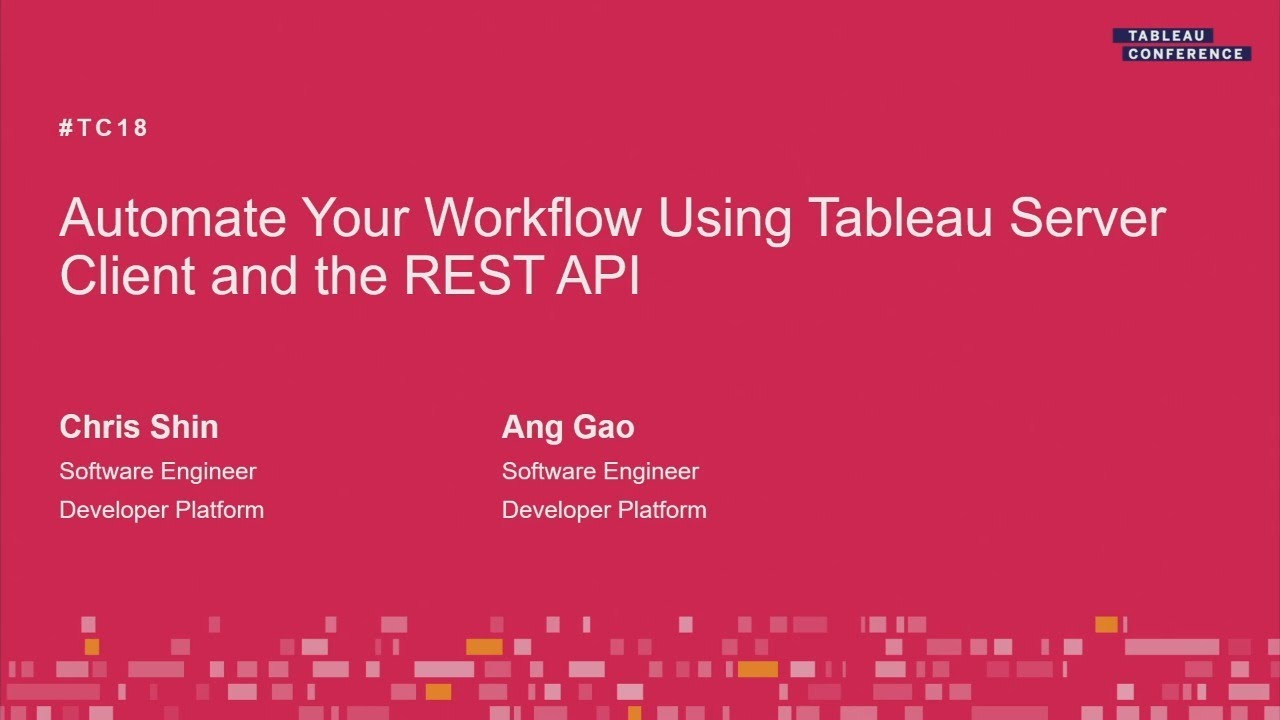 TABLEAU
CONFERENCE

#TC18

Automate Your Workflow Using Tableau Server Client and the REST API

Chris Shin
Software Engineer
Developer Platform

Ang Gao
Software Engineer
Developer Platform